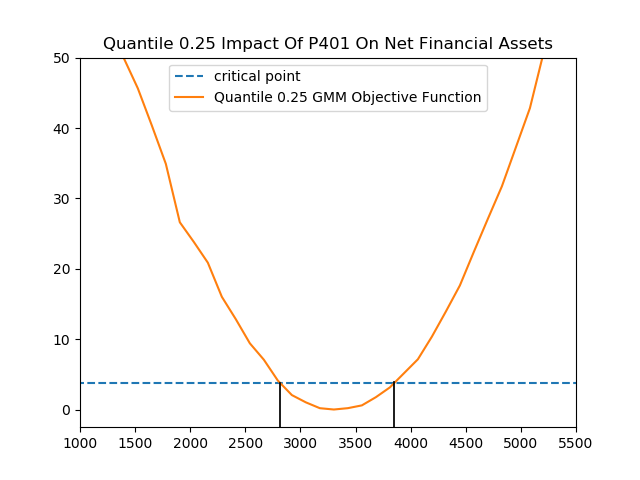 Quantile 0.25 Impact Of P401 On Net Financial Assets

critical point
Quantile 0.25 GMM Objective Function

50
40
30
20
10
0

1000 1500 2000 2500 3000 3500 4000 4500 5000 5500